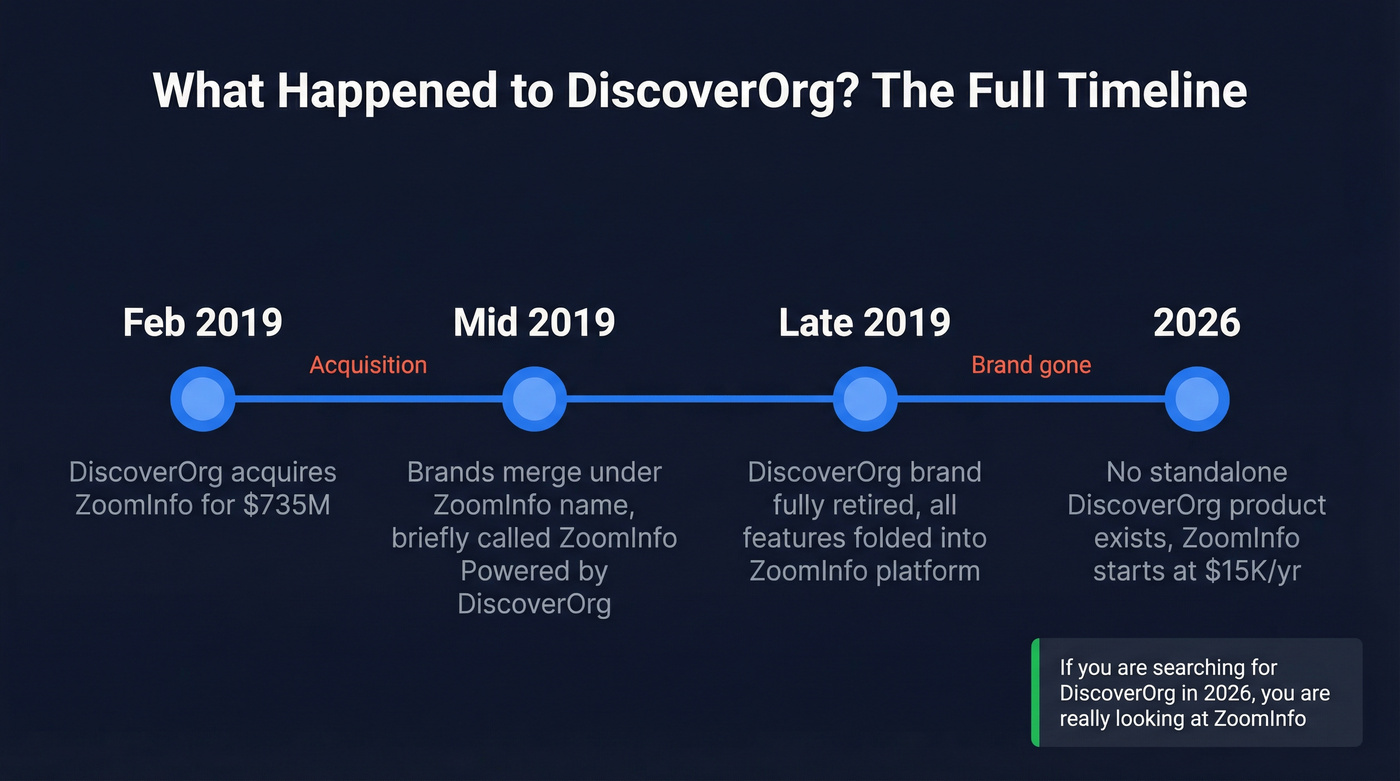 What Happened to DiscoverOrg? The Full Timeline

Feb 2019

Acquisition

Mid 2019

Late 2019

Brand gone

2026

DiscoverOrg acquires ZoomInfo for $735M

Brands merge under ZoomInfo name, briefly called ZoomInfo Powered by DiscoverOrg

DiscoverOrg brand fully retired, all features folded into ZoomInfo platform

No standalone DiscoverOrg product exists, ZoomInfo starts at $15K/yr

If you are searching for DiscoverOrg in 2026, you are really looking at ZoomInfo